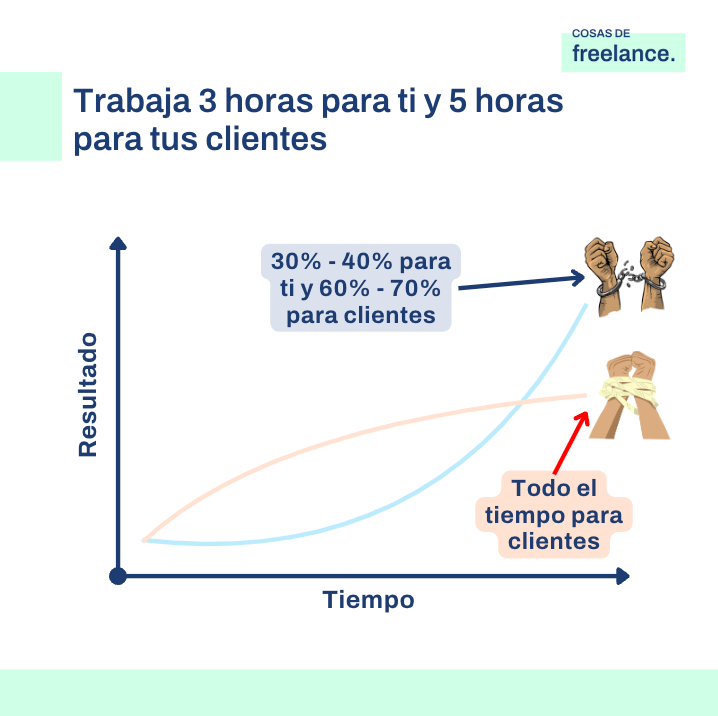 COSAS DE
freelance.

Trabaja 3 horas para ti y 5 horas para tus clientes

30% - 40% para ti y 60% - 70% para clientes

Resultado

Todo el tiempo para clientes

Tiempo